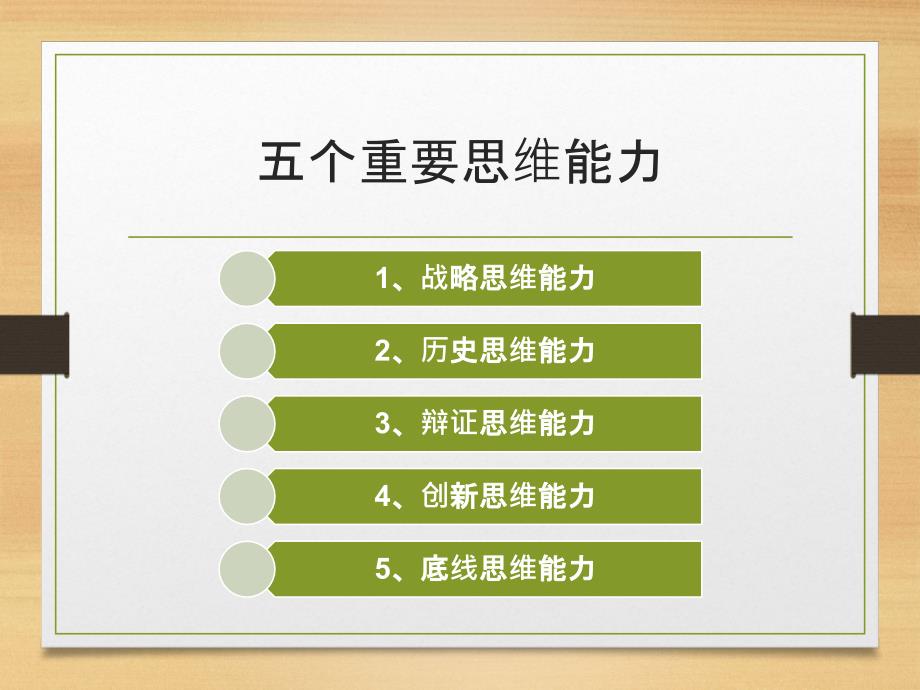 五个重要思维能力

1、战略思维能力

2、历史思维能力

3、辩证思维能力

4、创新思维能力

5、底线思维能力